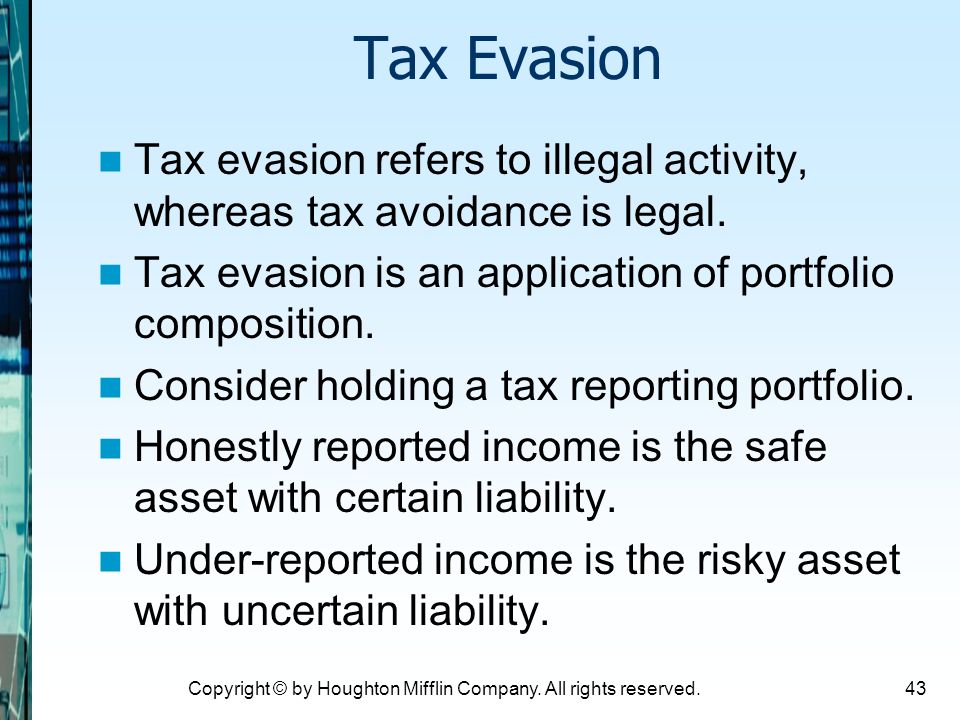 Tax Evasion

Tax evasion refers to illegal activity, whereas tax avoidance is legal.

Tax evasion is an application of portfolio composition.

Consider holding a tax reporting portfolio.

Honestly reported income is the safe asset with certain liability.

Under-reported income is the risky asset with uncertain liability.

Copyright © by Houghton Mifflin Company. All rights reserved.

43